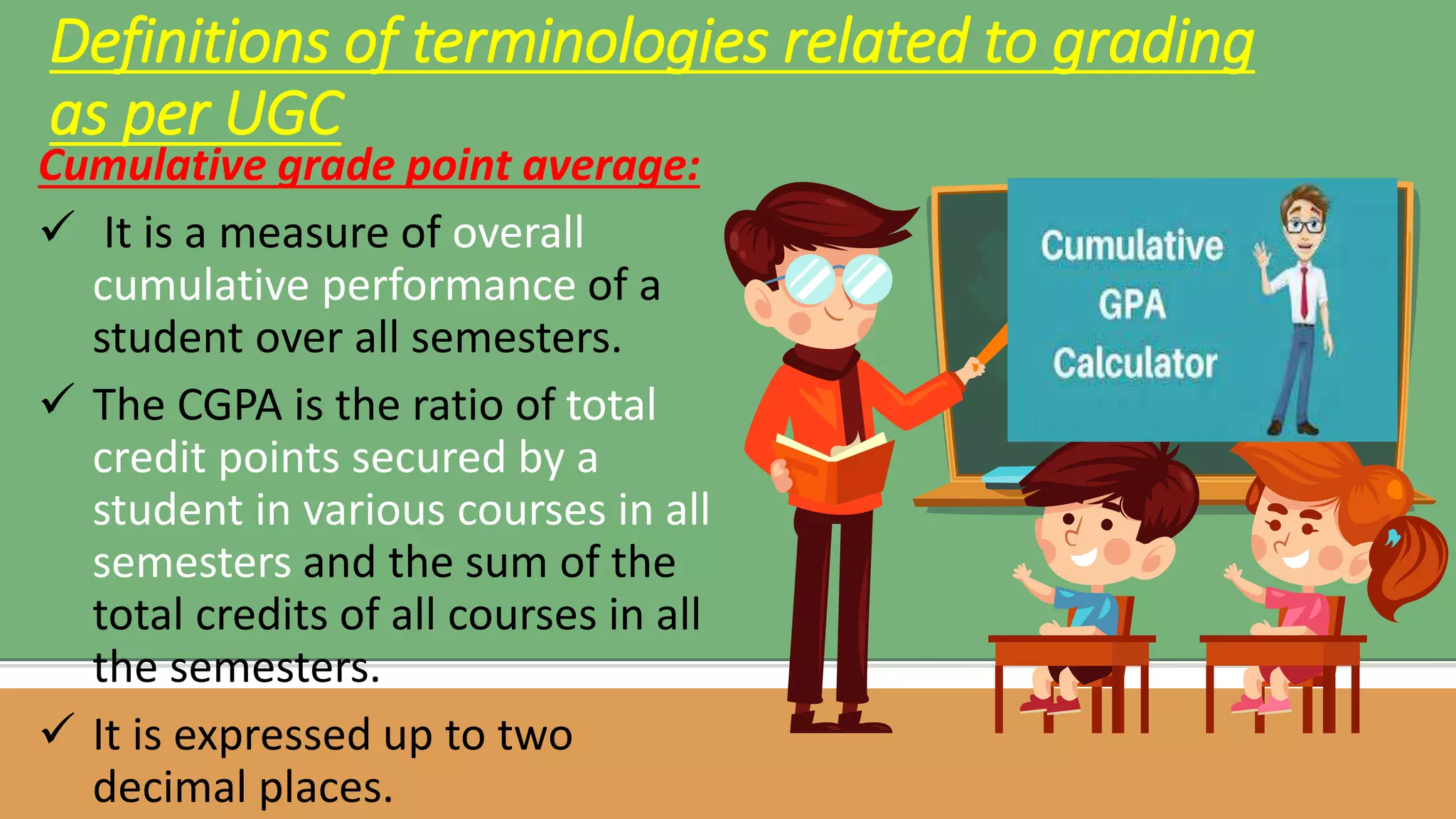 Definitions of terminologies related to grading as per UGC

Cumulative grade point average:

✓ It is a measure of overall cumulative performance of a student over all semesters.

✓ The CGPA is the ratio of total credit points secured by a student in various courses in all semesters and the sum of the total credits of all courses in all the semesters.

✓ It is expressed up to two decimal places.

Cumulative GPA Calculator